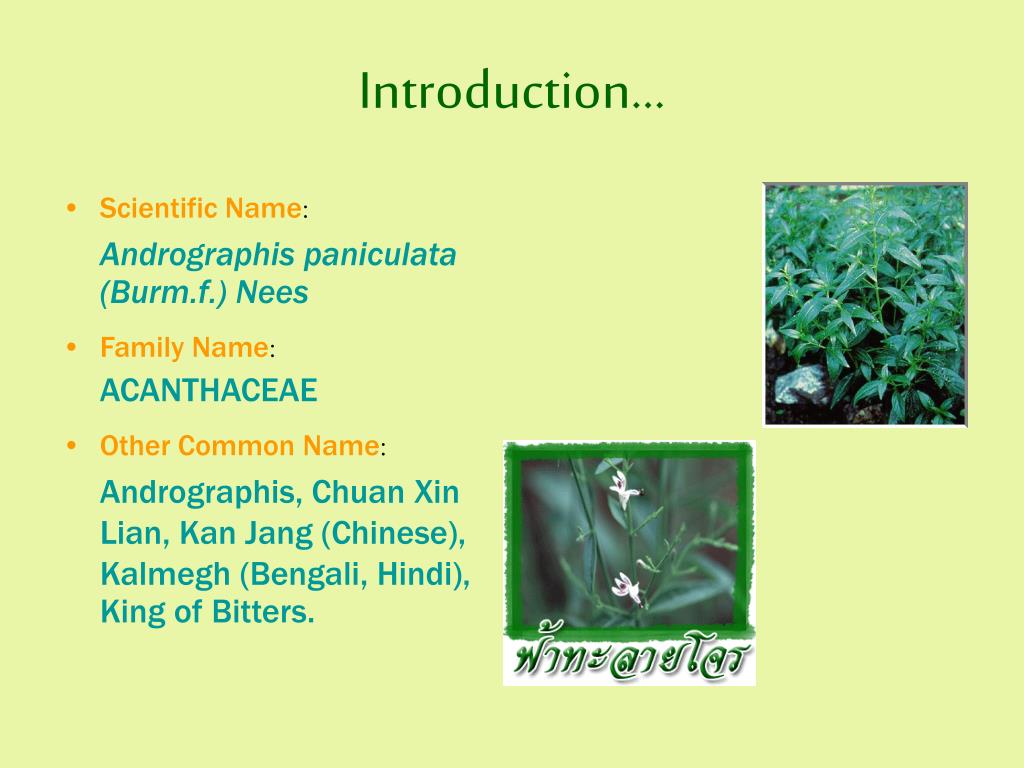 Introduction…

• Scientific Name:
Andrographis paniculata (Burm.f.) Nees

• Family Name:
ACANTHACEAE

• Other Common Name:
Andrographis, Chuan Xin Lian, Kan Jang (Chinese), Kalmegh (Bengali, Hindi), King of Bitters.

ฟ้าทะลายโจร